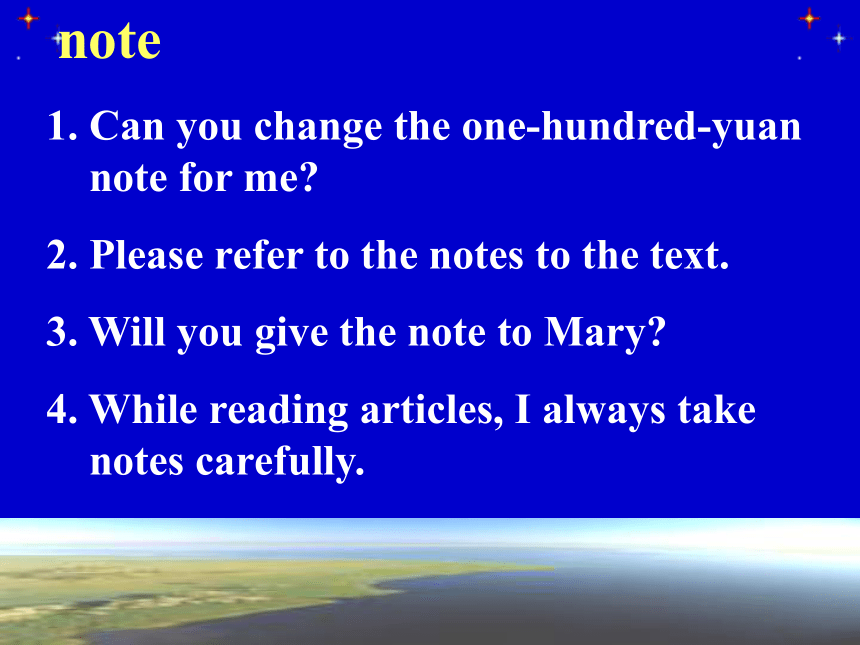 note

1. Can you change the one-hundred-yuan note for me?

2. Please refer to the notes to the text.

3. Will you give the note to Mary?

4. While reading articles, I always take notes carefully.